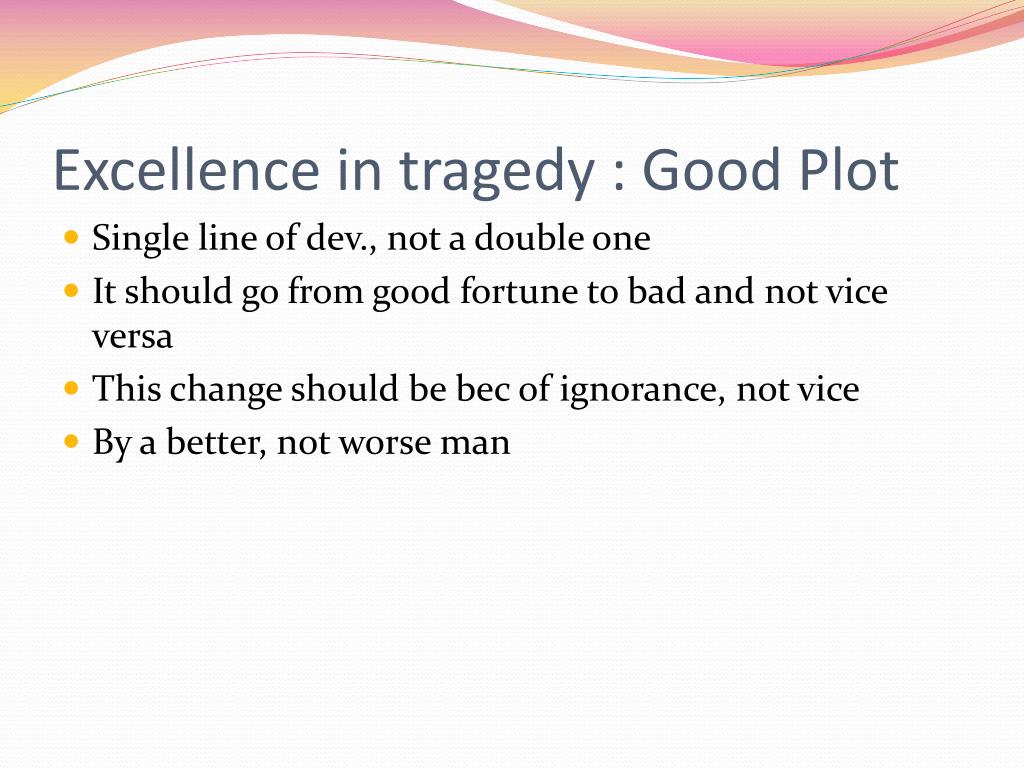 Excellence in tragedy : Good Plot

- Single line of dev., not a double one
- It should go from good fortune to bad and not vice versa
- This change should be bec of ignorance, not vice
- By a better, not worse man